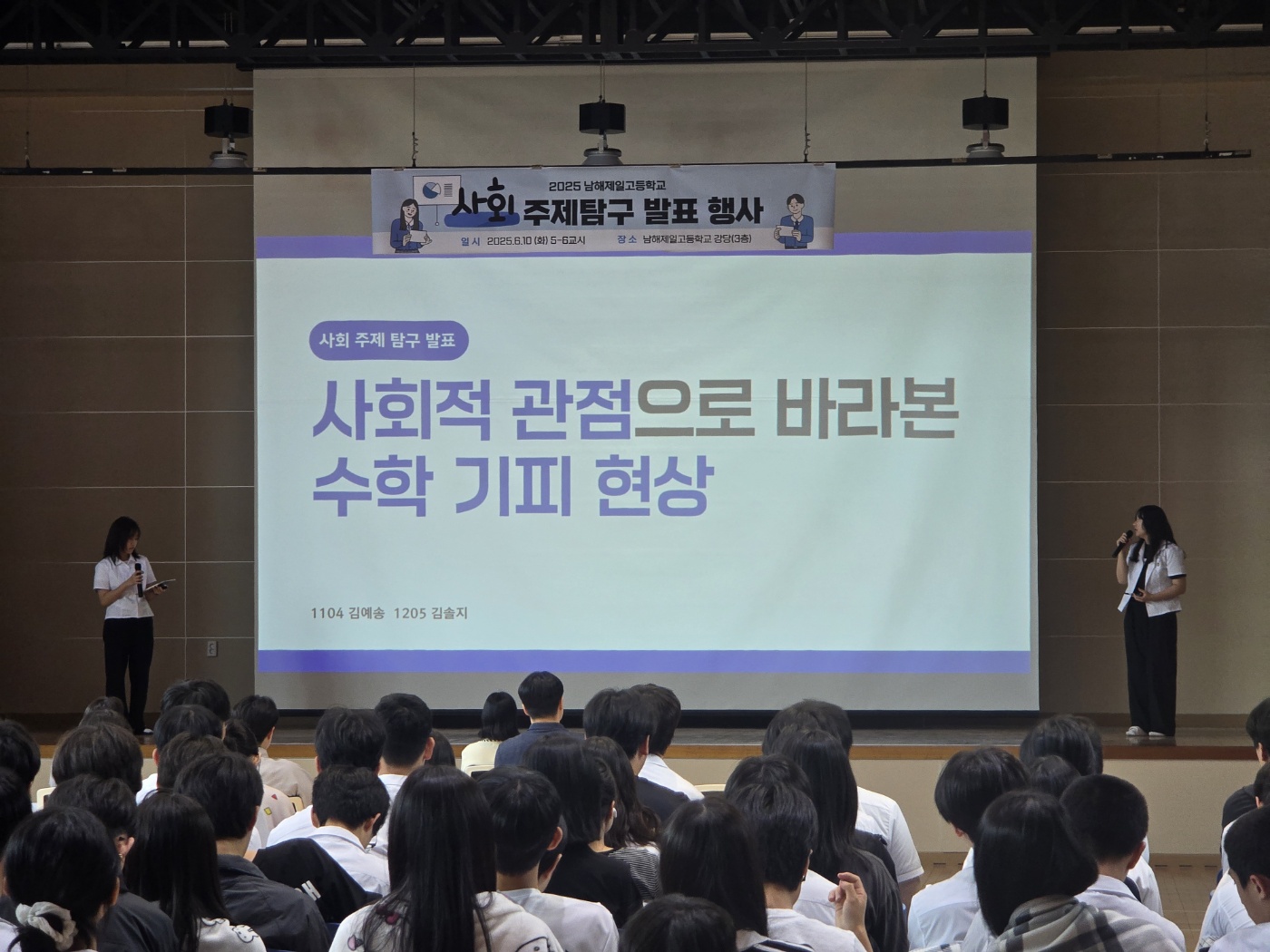 2025 남해제일고등학교
사회 주제탐구 발표 행사
일시 2025.6.10 (화) 5~6교시 장소 남해제일고등학교 강당(3층)

사회 주제 탐구 발표

사회적 관점으로 바라본
수학 기피 현상

1104 김예송 1205 김솔지